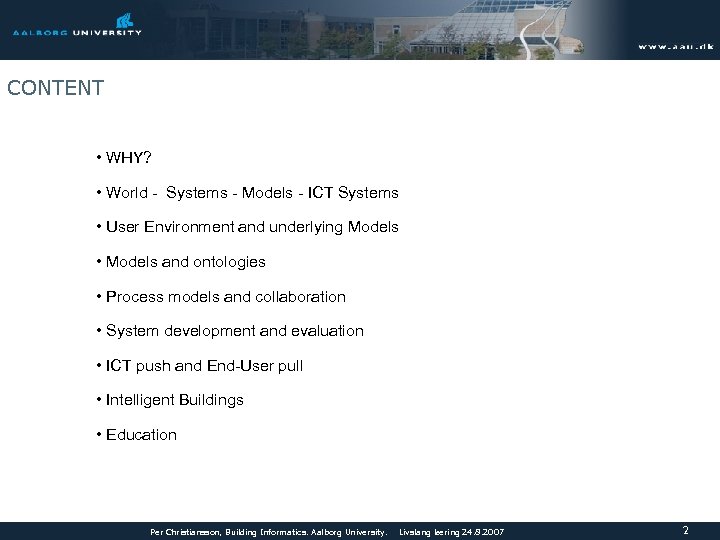 AALBORG UNIVERSITY

www.aau.dk

CONTENT

• WHY?

• World - Systems - Models - ICT Systems

• User Environment and underlying Models

• Models and ontologies

• Process models and collaboration

• System development and evaluation

• ICT push and End-User pull

• Intelligent Buildings

• Education

Per Christiansson, Building Informatics. Aalborg University. Livslang læring 24.9.2007

2